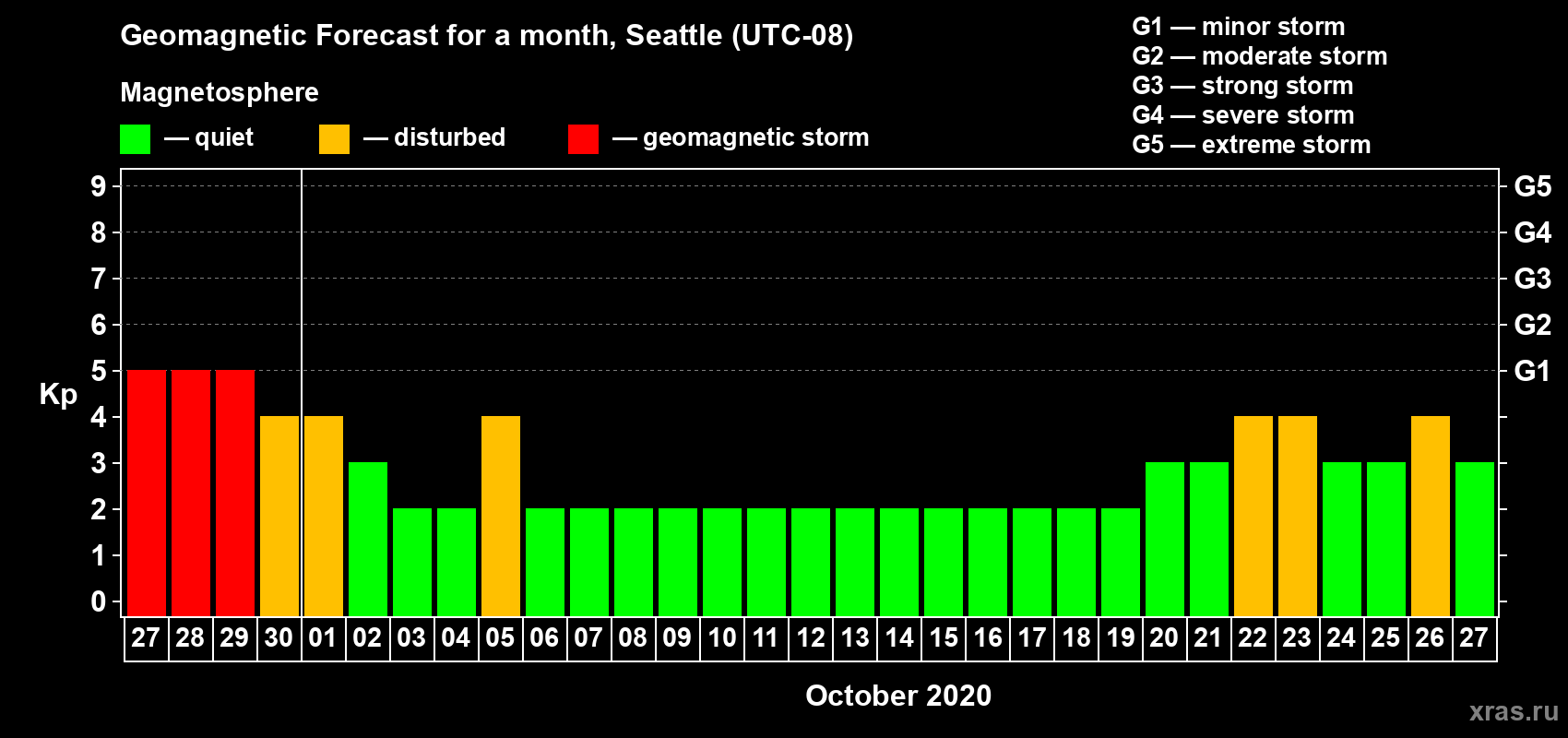 Geomagnetic Forecast for a month, Seattle (UTC-08)

Magnetosphere

— quiet — disturbed — geomagnetic storm

G1 — minor storm
G2 — moderate storm
G3 — strong storm
G4 — severe storm
G5 — extreme storm

Kp

9 8 7 6 5 4 3 2 1 0

G5 G4 G3 G2 G1

27 28 29 30 01 02 03 04 05 06 07 08 09 10 11 12 13 14 15 16 17 18 19 20 21 22 23 24 25 26 27

October 2020

xras.ru